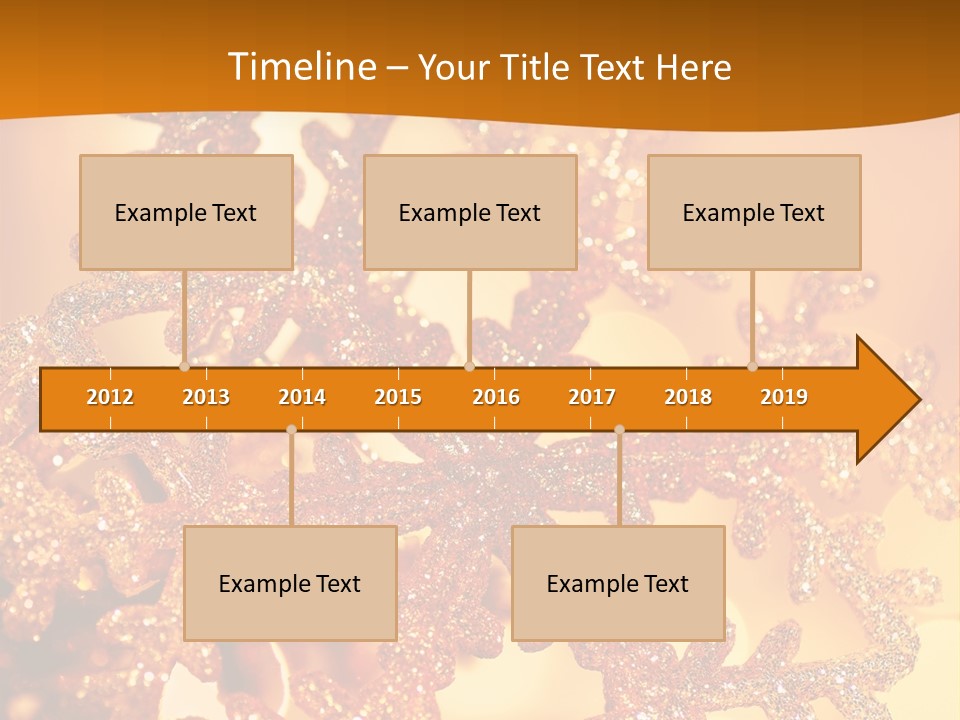 Timeline – Your Title Text Here

Example Text

Example Text

Example Text

2012 2013 2014 2015 2016 2017 2018 2019

Example Text

Example Text